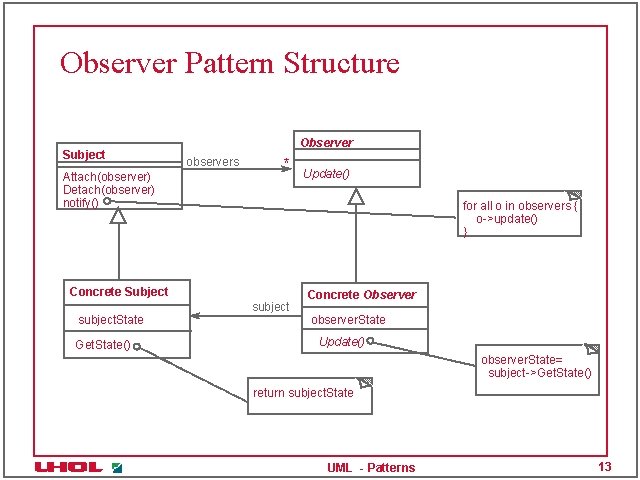 Observer Pattern Structure

Subject

Attach(observer)
Detach(observer)
notify()

observers

*

Observer

Update()

for all o in observers {
o->update()
}

Concrete Subject

subjectState

GetState()

subject

Concrete Observer

observerState

Update()

return subjectState

observerState=
subject->GetState()

UHOL

UML - Patterns

13